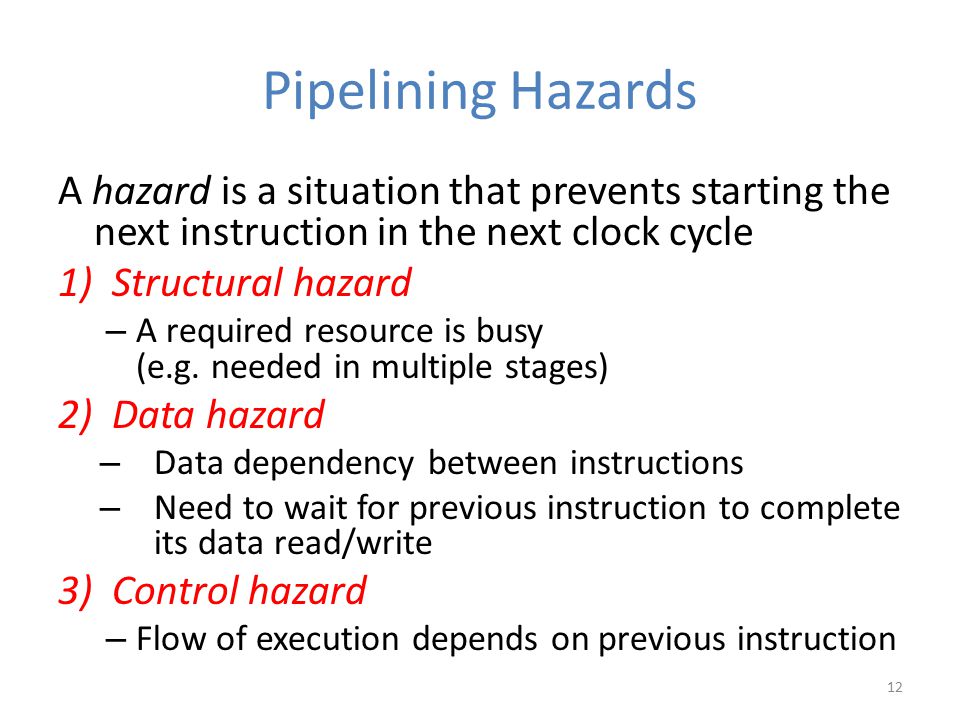 Pipelining Hazards

A hazard is a situation that prevents starting the next instruction in the next clock cycle

1) Structural hazard

– A required resource is busy (e.g. needed in multiple stages)

2) Data hazard

– Data dependency between instructions

– Need to wait for previous instruction to complete its data read/write

3) Control hazard

– Flow of execution depends on previous instruction

12